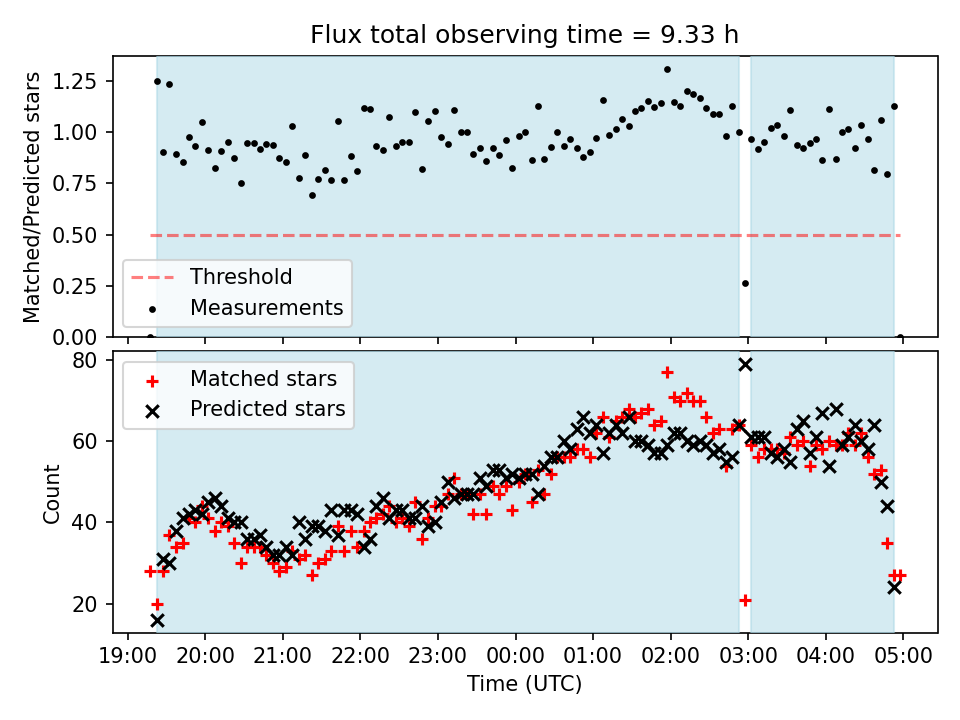 Flux total observing time = 9.33 h

Matched/Predicted stars

1.25
1.00
0.75
0.50
0.25
0.00

Threshold
Measurements

Count

80
60
40
20

Matched stars
Predicted stars

19:00 20:00 21:00 22:00 23:00 00:00 01:00 02:00 03:00 04:00 05:00

Time (UTC)